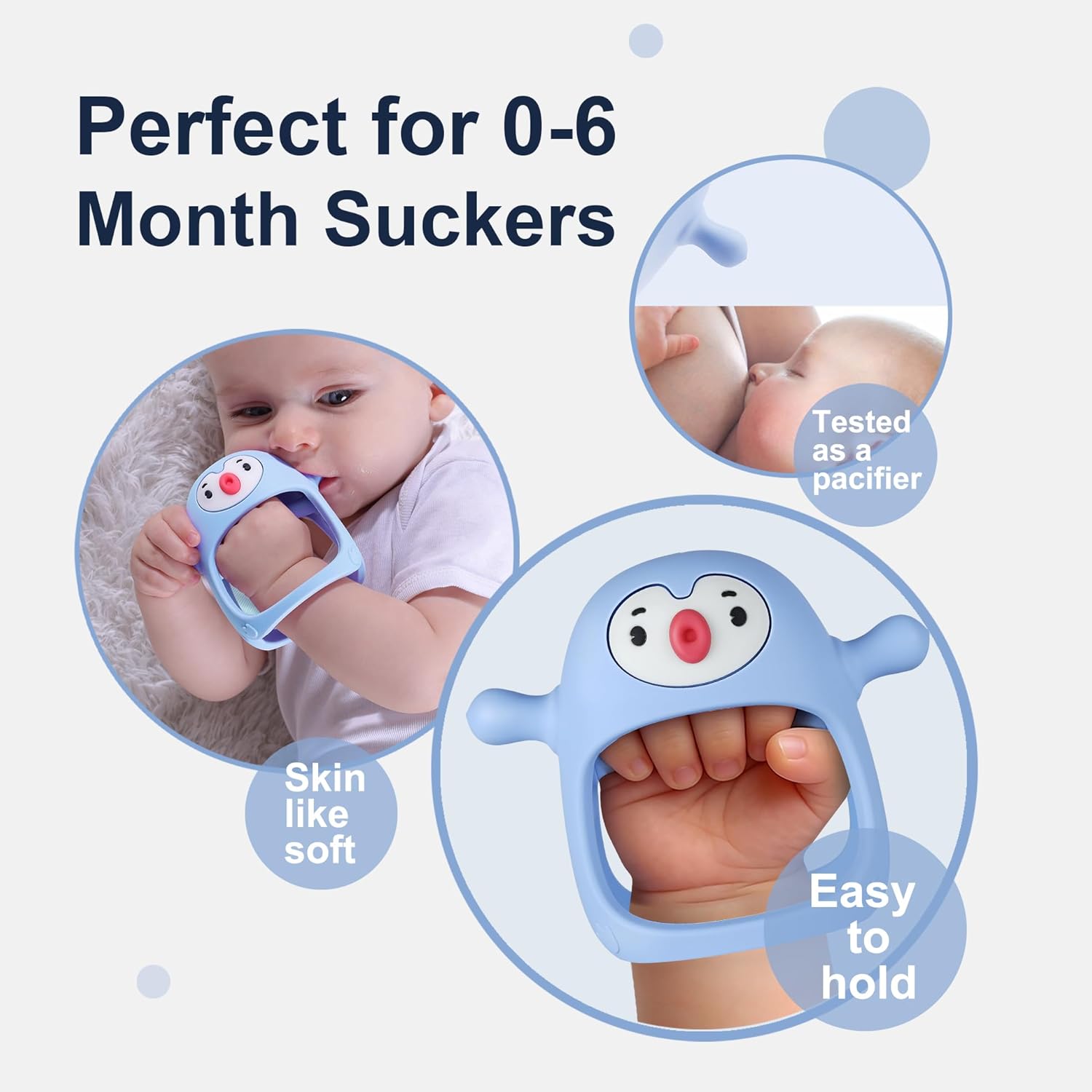 Perfect for 0-6 Month Suckers

Tested as a pacifier

Skin like soft

Easy to hold